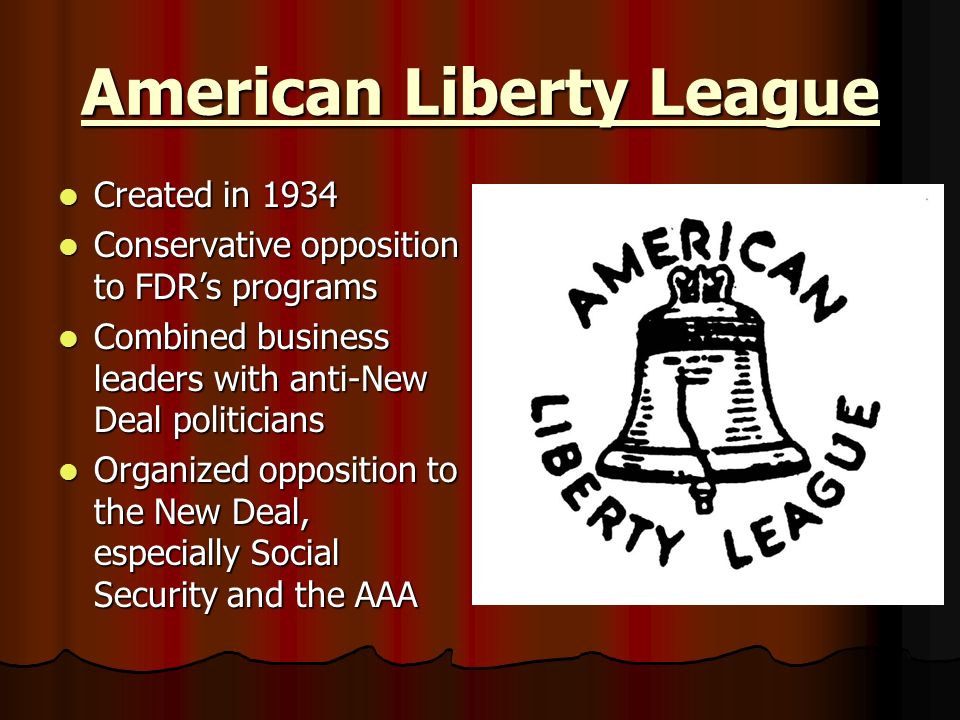 American Liberty League

- Created in 1934
- Conservative opposition to FDR's programs
- Combined business leaders with anti-New Deal politicians
- Organized opposition to the New Deal, especially Social Security and the AAA

AMERICAN
LIBERTY LEAGUE